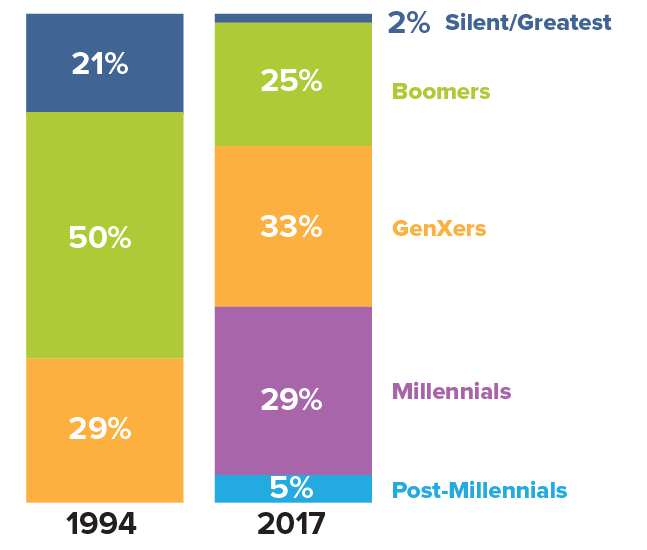 21%

50%

29%

1994

2% Silent/Greatest

25% Boomers

33% GenXers

29% Millennials

5% Post-Millennials

2017